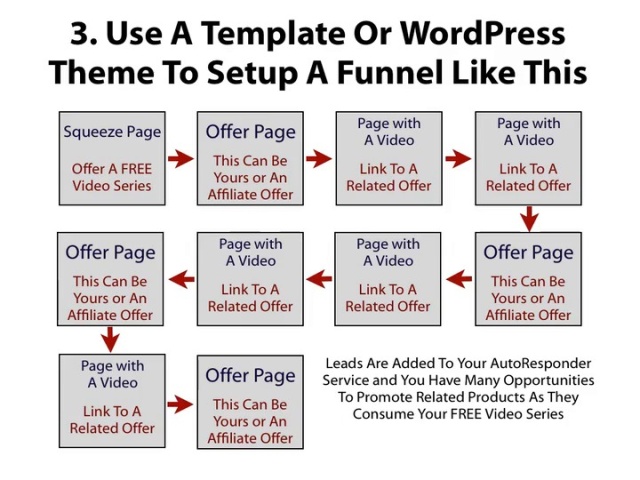 3. Use A Template Or WordPress Theme To Setup A Funnel Like This

Squeeze Page

Offer A FREE Video Series

Offer Page

This Can Be Yours or An Affiliate Offer

Page with A Video

Link To A Related Offer

Page with A Video

Link To A Related Offer

Offer Page

This Can Be Yours or An Affiliate Offer

Page with A Video

Link To A Related Offer

Page with A Video

Link To A Related Offer

Offer Page

This Can Be Yours or An Affiliate Offer

Page with A Video

Link To A Related Offer

Offer Page

This Can Be Yours or An Affiliate Offer

Leads Are Added To Your AutoResponder Service and You Have Many Opportunities To Promote Related Products As They Consume Your FREE Video Series